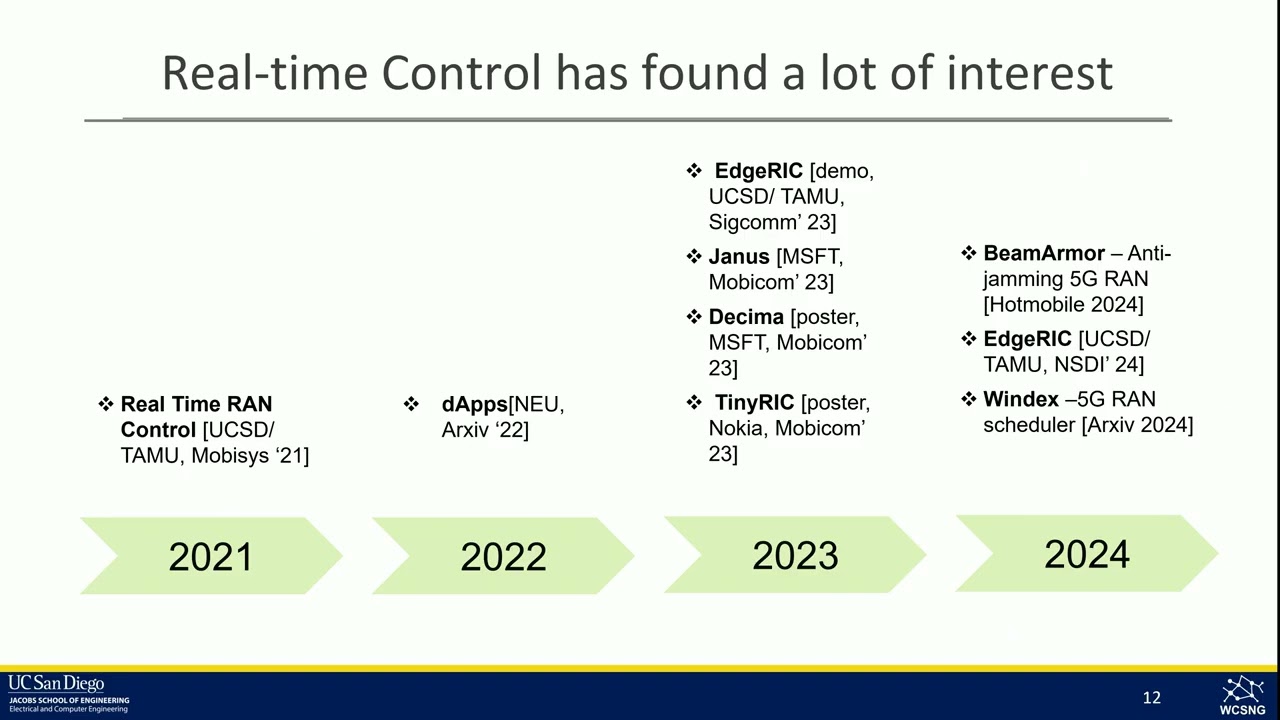 Real-time Control has found a lot of interest

❖ Real Time RAN Control [UCSD/ TAMU, Mobisys '21]

2021

❖ dApps[NEU, Arxiv '22]

2022

❖ EdgeRIC [demo, UCSD/ TAMU, Sigcomm' 23]

❖ Janus [MSFT, Mobicom' 23]

❖ Decima [poster, MSFT, Mobicom' 23]

❖ TinyRIC [poster, Nokia, Mobicom' 23]

2023

❖ BeamArmor – Anti-jamming 5G RAN [Hotmobile 2024]

❖ EdgeRIC [UCSD/ TAMU, NSDI' 24]

❖ Windex –5G RAN scheduler [Arxiv 2024]

2024

UC San Diego
JACOBS SCHOOL OF ENGINEERING
Electrical and Computer Engineering

12

WCSNG